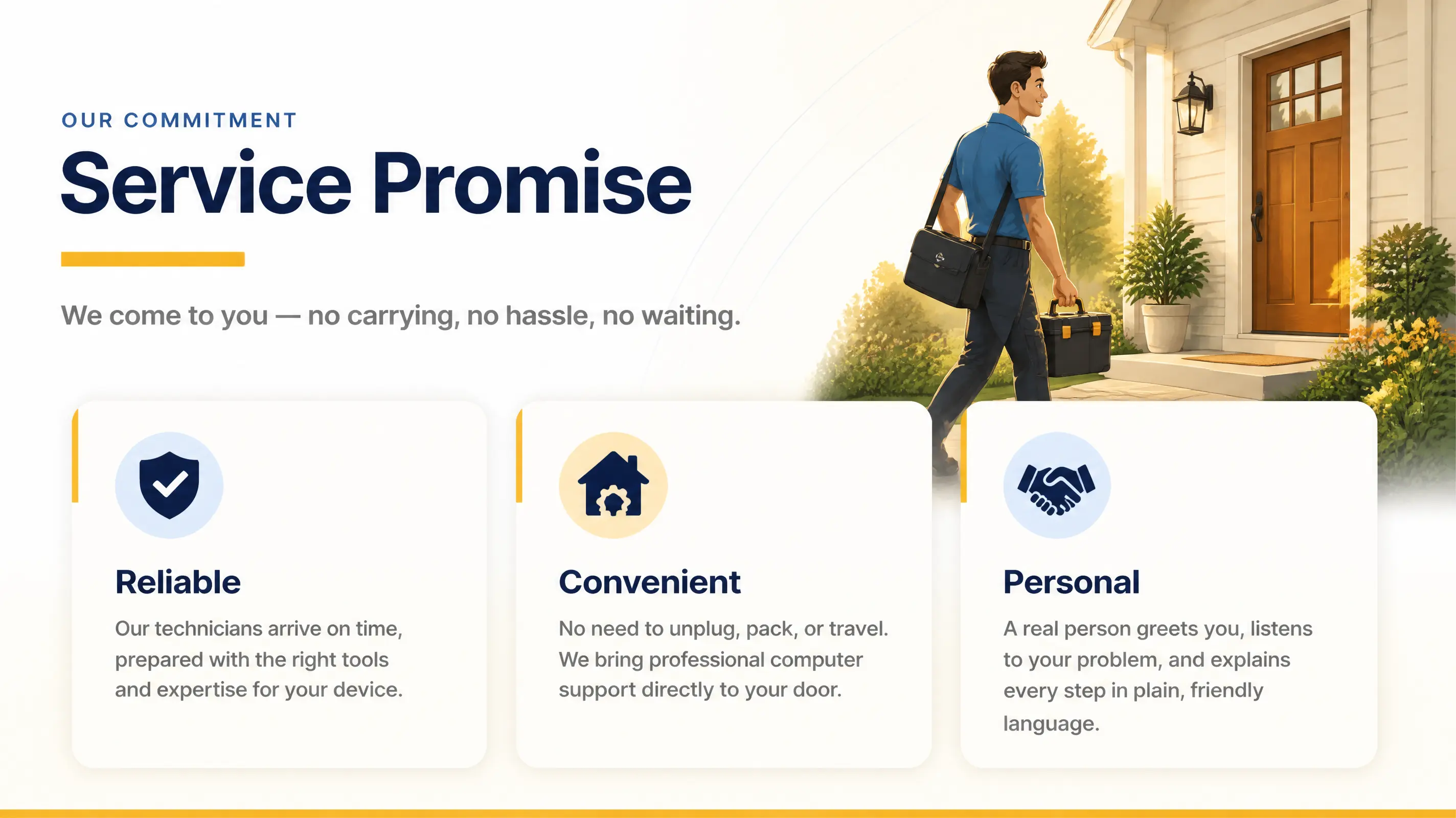 OUR COMMITMENT

Service Promise

We come to you — no carrying, no hassle, no waiting.

Reliable

Our technicians arrive on time, prepared with the right tools and expertise for your device.

Convenient

No need to unplug, pack, or travel. We bring professional computer support directly to your door.

Personal

A real person greets you, listens to your problem, and explains every step in plain, friendly language.